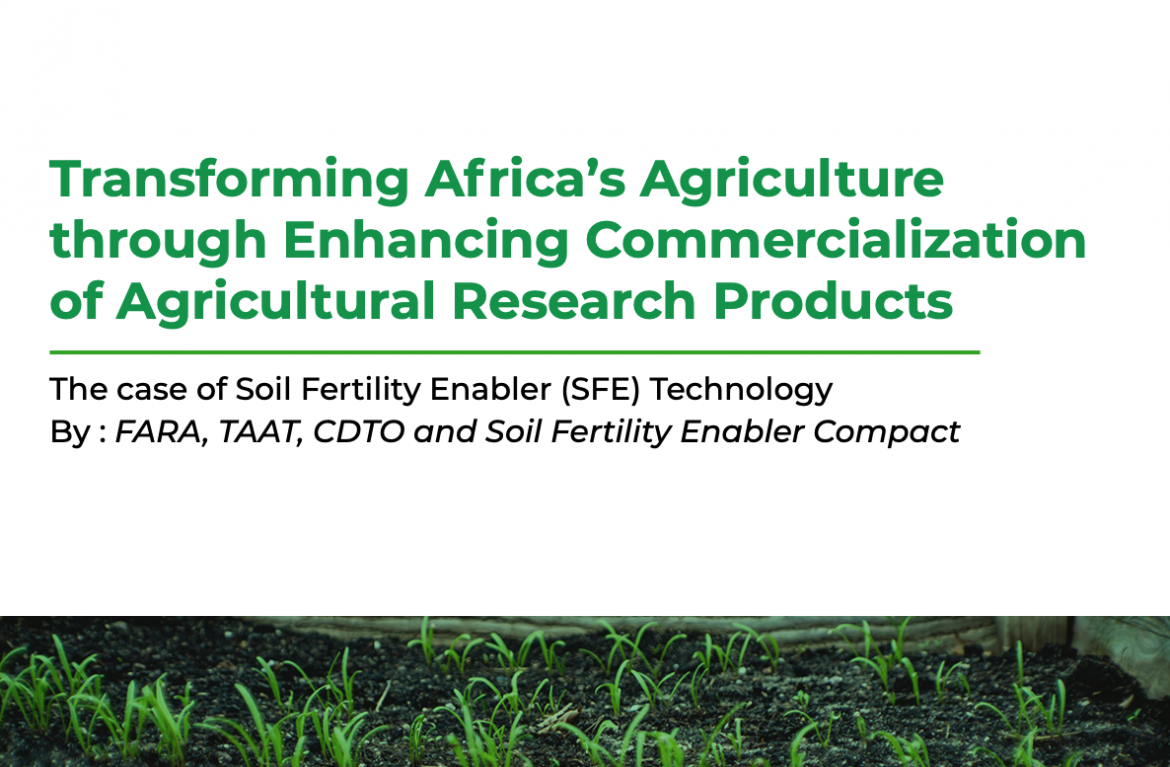 Transforming Africa's Agriculture through Enhancing Commercialization of Agricultural Research Products

The case of Soil Fertility Enabler (SFE) Technology
By : FARA, TAAT, CDTO and Soil Fertility Enabler Compact